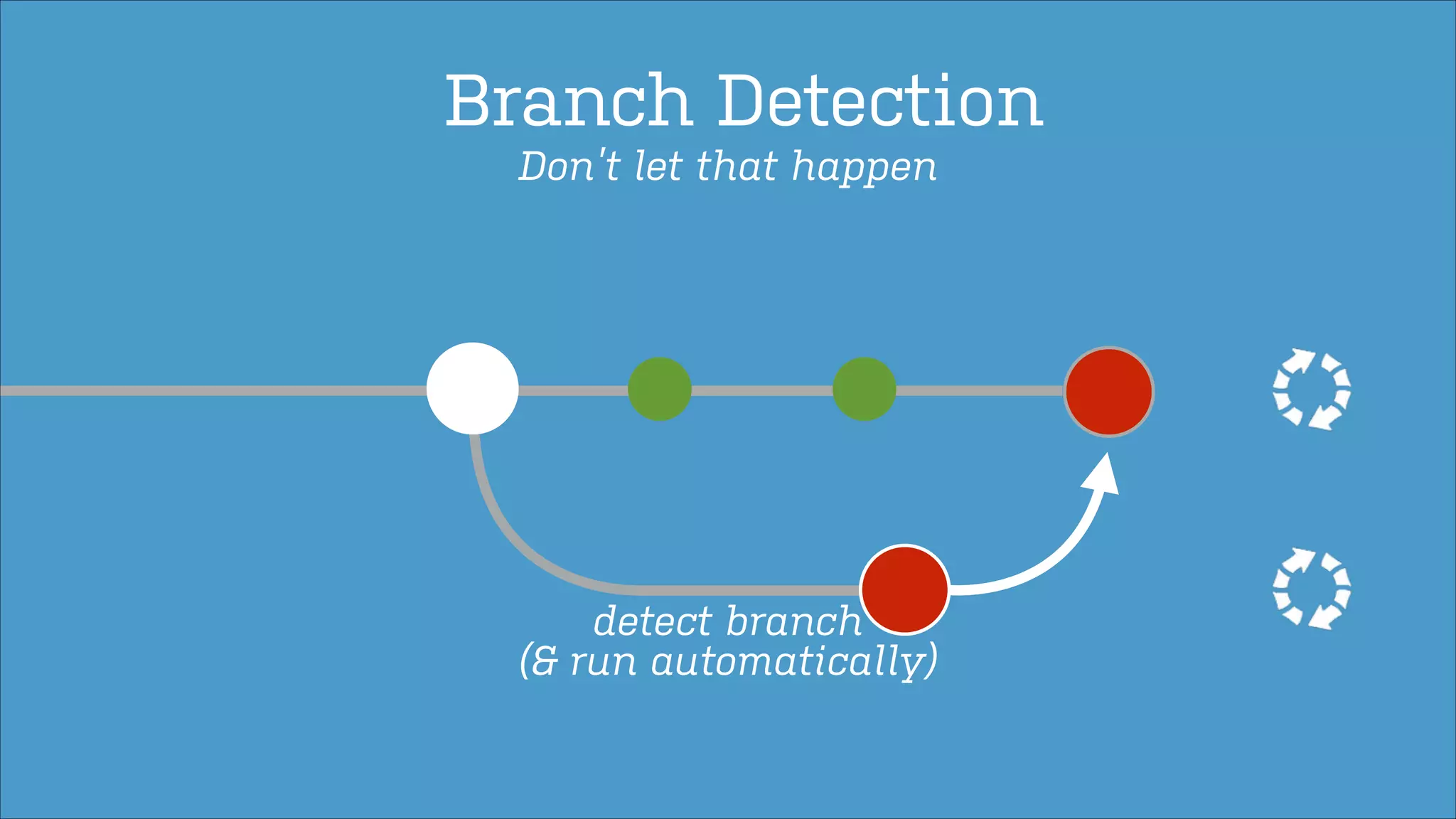 Branch Detection
Don't let that happen

detect branch
(& run automatically)